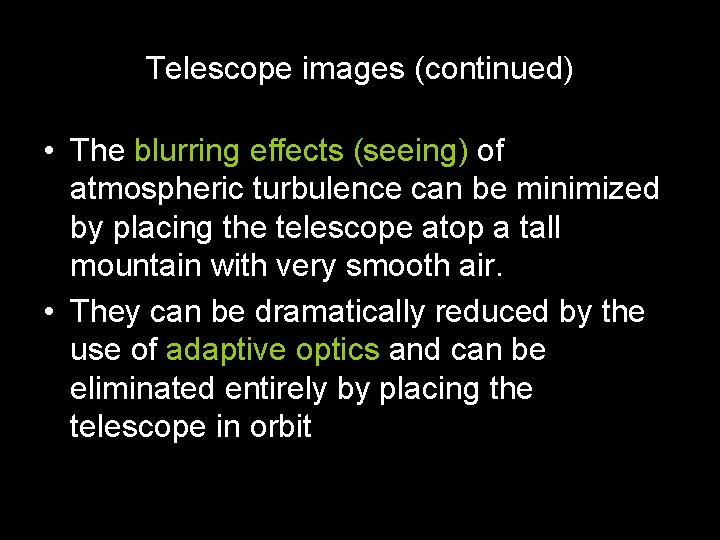 Telescope images (continued)

• The blurring effects (seeing) of atmospheric turbulence can be minimized by placing the telescope atop a tall mountain with very smooth air.

• They can be dramatically reduced by the use of adaptive optics and can be eliminated entirely by placing the telescope in orbit